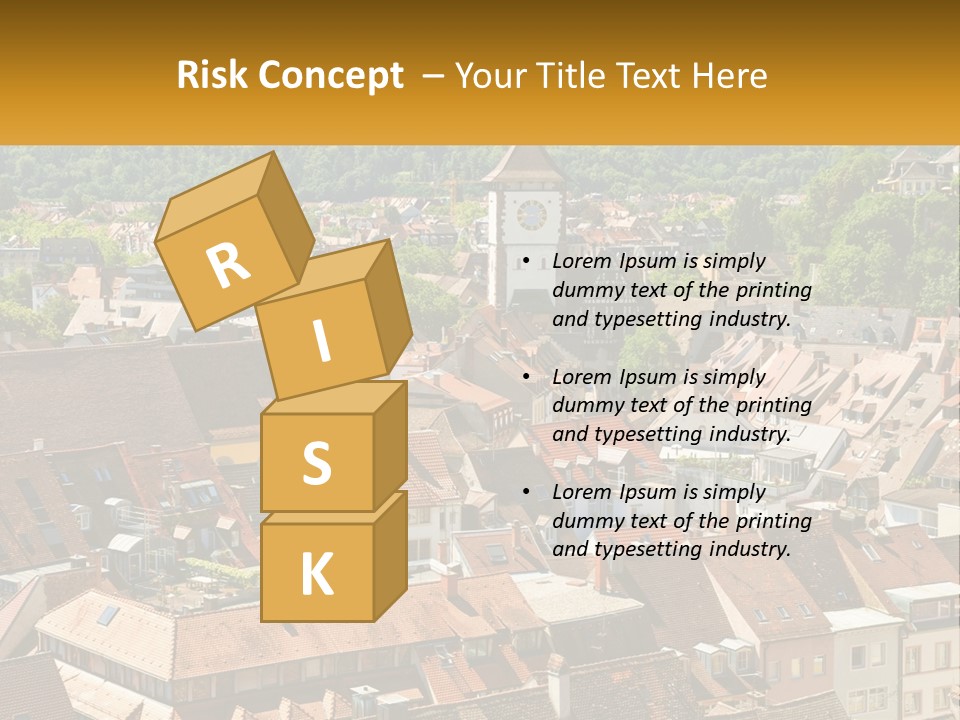 Risk Concept – Your Title Text Here

R
I
S
K

• Lorem Ipsum is simply dummy text of the printing and typesetting industry.

• Lorem Ipsum is simply dummy text of the printing and typesetting industry.

• Lorem Ipsum is simply dummy text of the printing and typesetting industry.